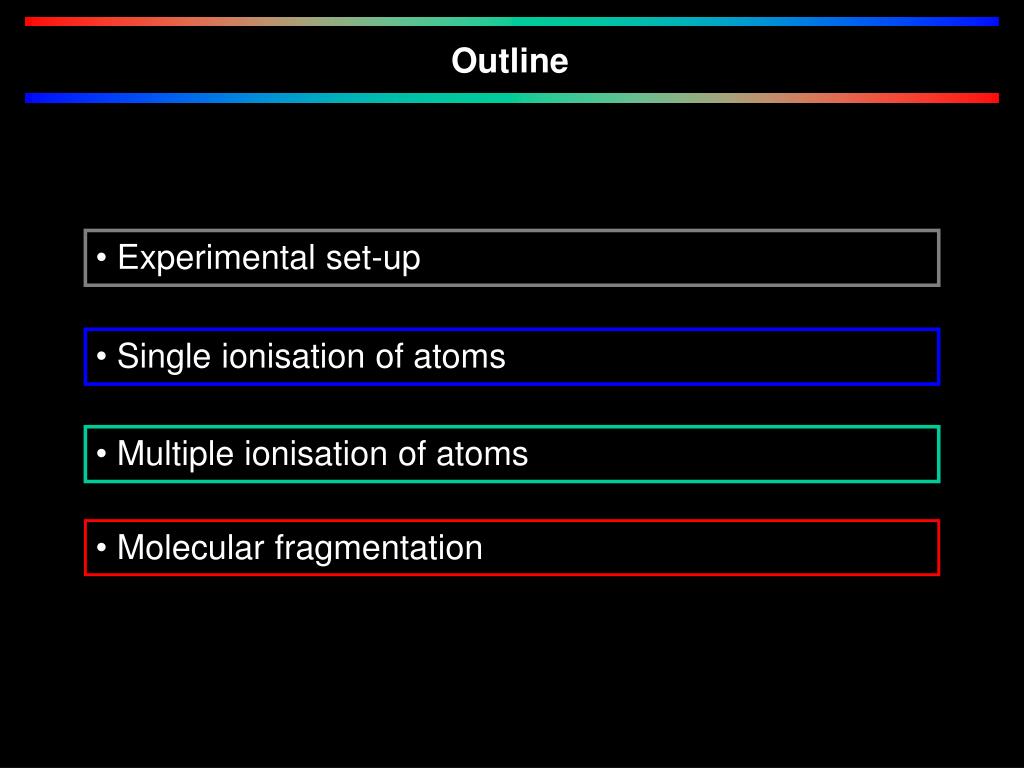 Outline

• Experimental set-up

• Single ionisation of atoms

• Multiple ionisation of atoms

• Molecular fragmentation